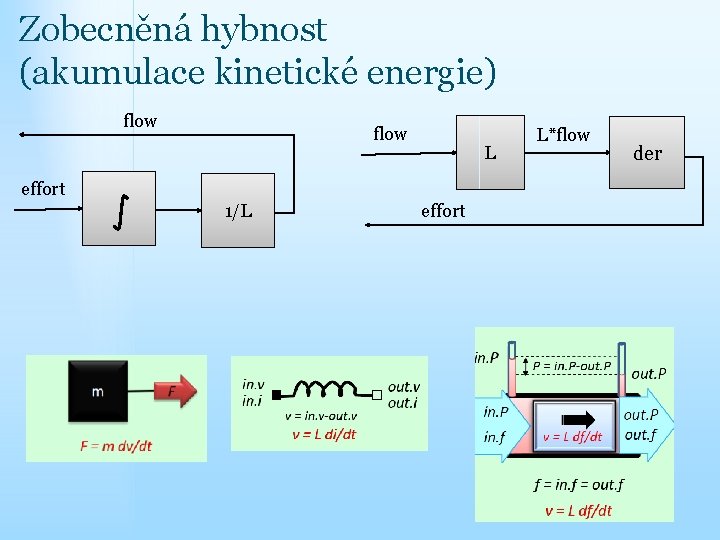 Zobecněná hybnost
(akumulace kinetické energie)

flow

effort

$\int$

1/L

flow

L

L*flow

der

effort

m

F

F = m dv/dt

in.v
in.i

out.v
out.i

v = in.v-out.v

v = L di/dt

in.P

P = in.P-out.P

out.P

in.P
in.f

v = L df/dt

out.P
out.f

f = in.f = out.f

v = L df/dt